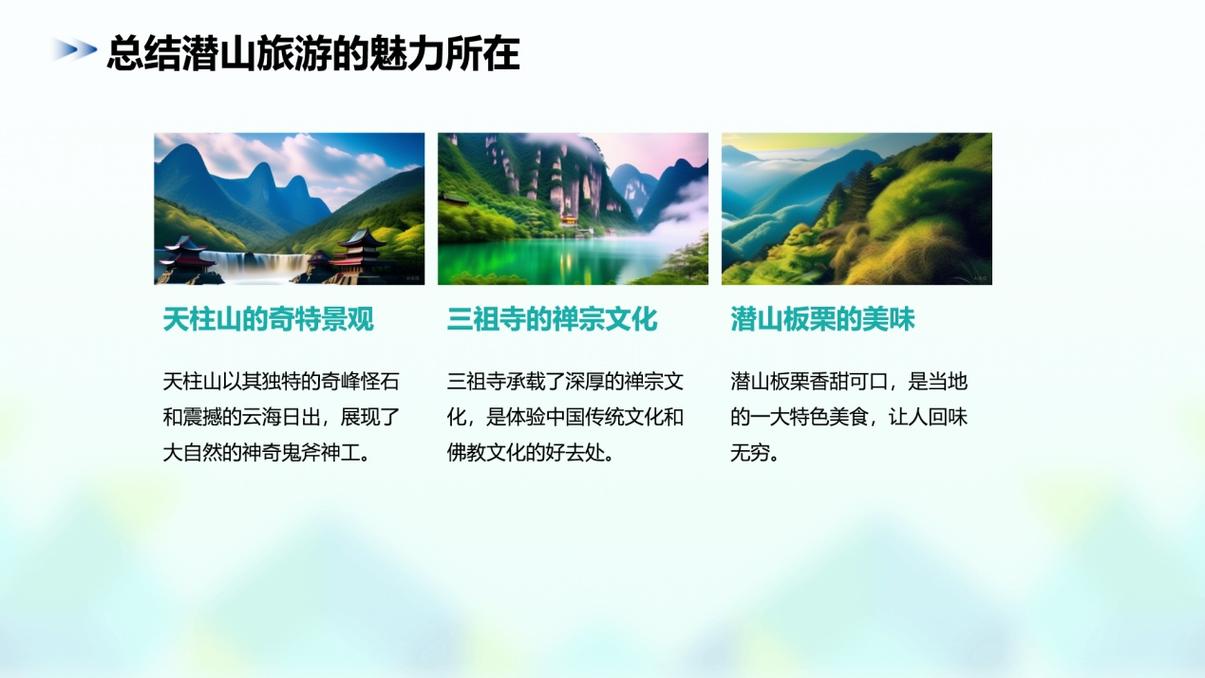 总结潜山旅游的魅力所在

天柱山的奇特景观

天柱山以其独特的奇峰怪石和震撼的云海日出，展现了大自然的神奇鬼斧神工。

三祖寺的禅宗文化

三祖寺承载了深厚的禅宗文化，是体验中国传统文化和佛教文化的好去处。

潜山板栗的美味

潜山板栗香甜可口，是当地的一大特色美食，让人回味无穷。